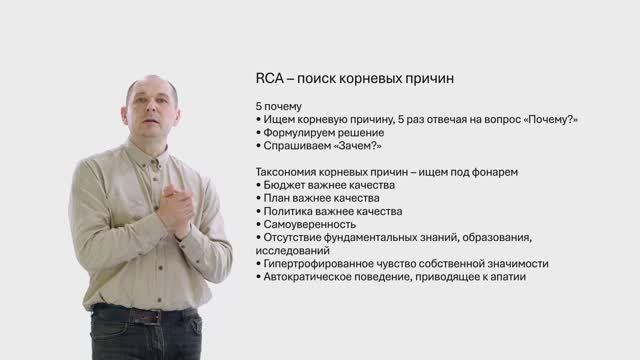 RCA – поиск корневых причин

5 почему
• Ищем корневую причину, 5 раз отвечая на вопрос «Почему?»
• Формулируем решение
• Спрашиваем «Зачем?»

Таксономия корневых причин – ищем под фонарем
• Бюджет важнее качества
• План важнее качества
• Политика важнее качества
• Самоуверенность
• Отсутствие фундаментальных знаний, образования, исследований
• Гипертрофированное чувство собственной значимости
• Автократическое поведение, приводящее к апатии